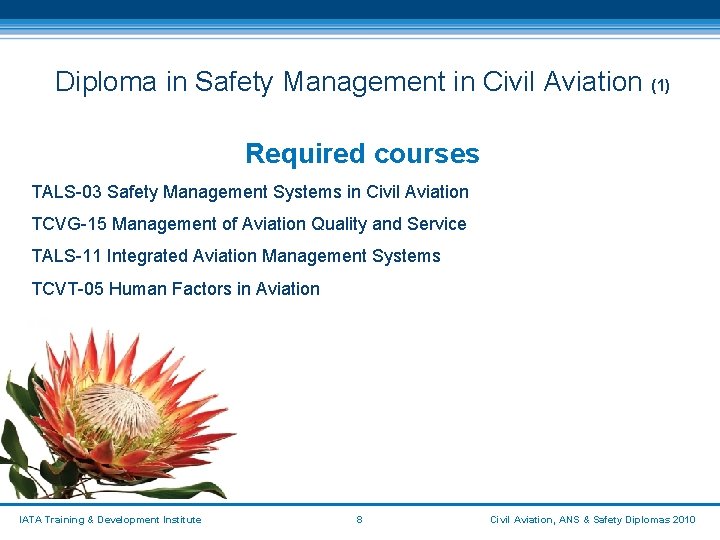 Diploma in Safety Management in Civil Aviation (1)

Required courses

TALS-03 Safety Management Systems in Civil Aviation

TCVG-15 Management of Aviation Quality and Service

TALS-11 Integrated Aviation Management Systems

TCVT-05 Human Factors in Aviation

IATA Training & Development Institute

8

Civil Aviation, ANS & Safety Diplomas 2010